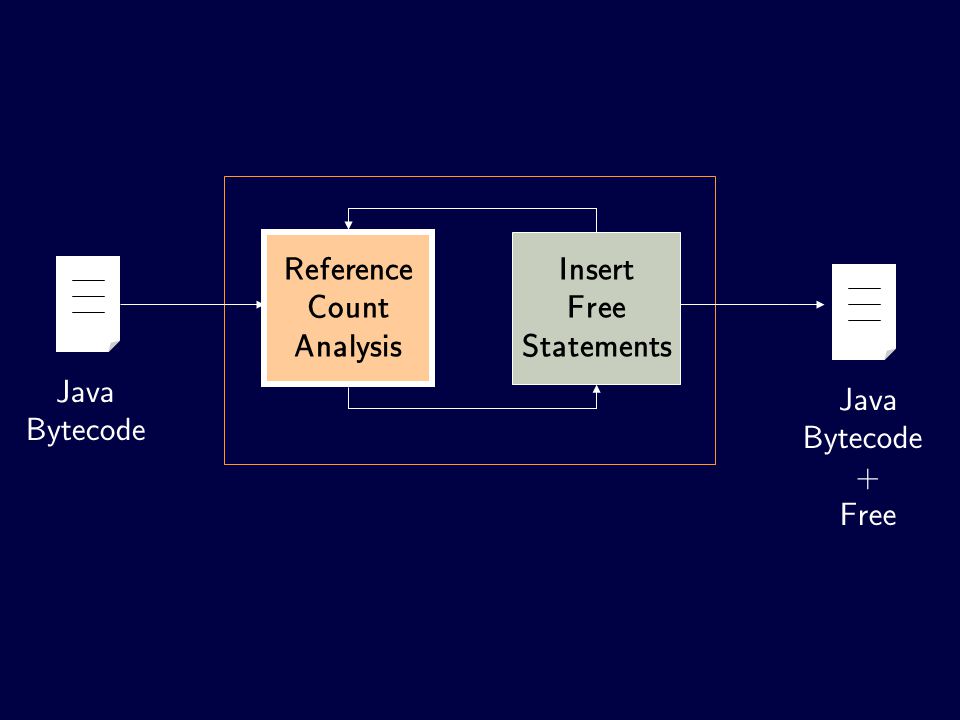 Java Bytecode

Reference Count Analysis

Insert Free Statements

Java Bytecode + Free